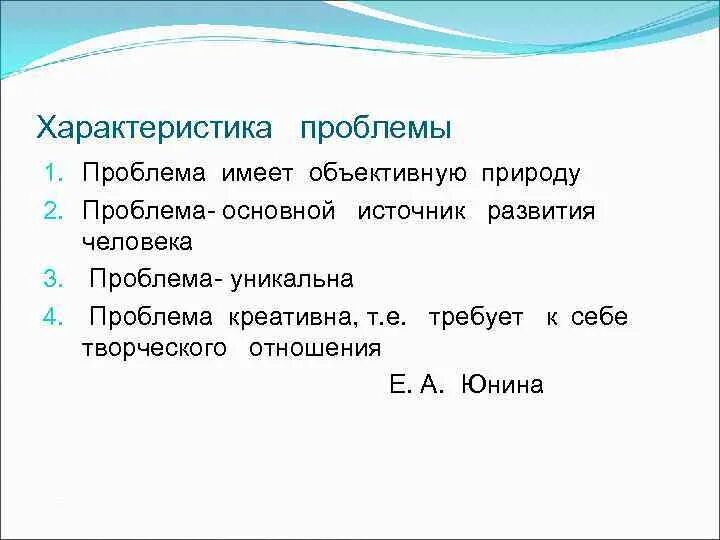 Характеристика проблемы

1. Проблема имеет объективную природу
2. Проблема- основной источник развития человека
3. Проблема- уникальна
4. Проблема креативна, т.е. требует к себе творческого отношения

Е. А. Юнина